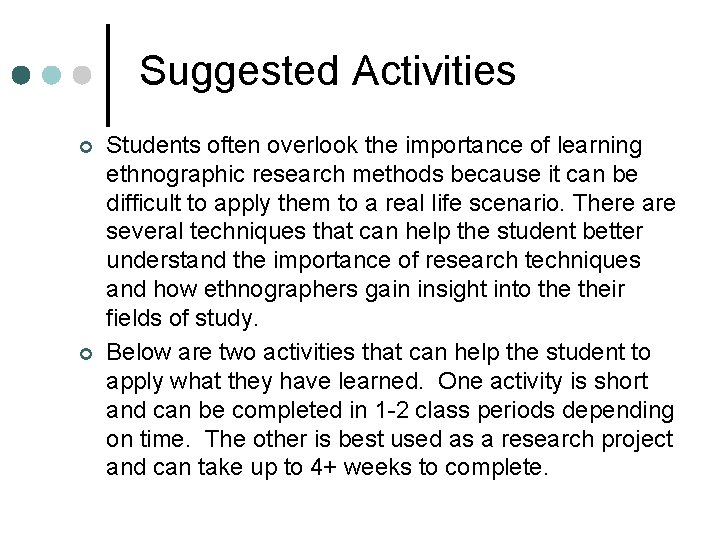 Suggested Activities

Students often overlook the importance of learning ethnographic research methods because it can be difficult to apply them to a real life scenario. There are several techniques that can help the student better understand the importance of research techniques and how ethnographers gain insight into the their fields of study.

Below are two activities that can help the student to apply what they have learned. One activity is short and can be completed in 1-2 class periods depending on time. The other is best used as a research project and can take up to 4+ weeks to complete.